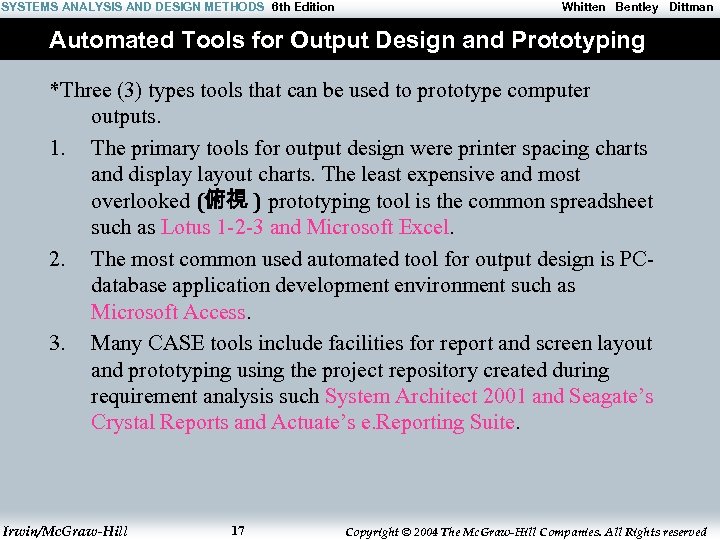 SYSTEMS ANALYSIS AND DESIGN METHODS 6th Edition Whitten Bentley Dittman

Automated Tools for Output Design and Prototyping

*Three (3) types tools that can be used to prototype computer outputs.

1. The primary tools for output design were printer spacing charts and display layout charts. The least expensive and most overlooked (俯視 ) prototyping tool is the common spreadsheet such as Lotus 1-2-3 and Microsoft Excel.

2. The most common used automated tool for output design is PC-database application development environment such as Microsoft Access.

3. Many CASE tools include facilities for report and screen layout and prototyping using the project repository created during requirement analysis such System Architect 2001 and Seagate's Crystal Reports and Actuate's e.Reporting Suite.

Irwin/McGraw-Hill 17 Copyright © 2004 The McGraw-Hill Companies. All Rights reserved